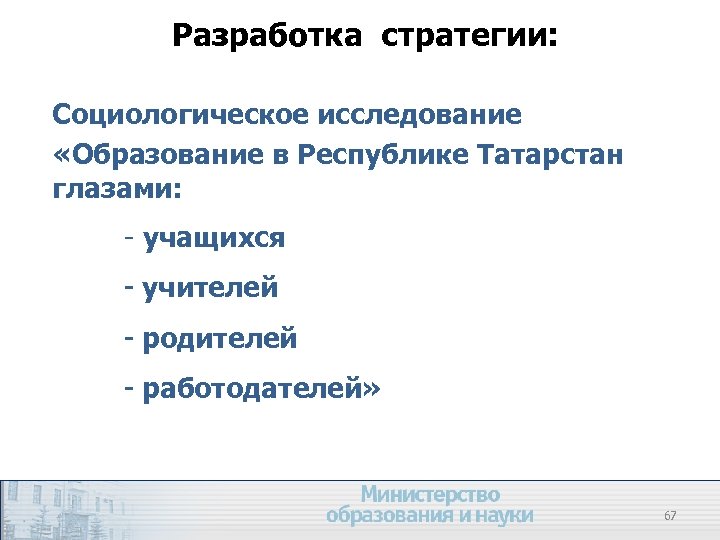 Разработка стратегии:

Социологическое исследование «Образование в Республике Татарстан глазами:

- учащихся

- учителей

- родителей

- работодателей»

Министерство образования и науки

67